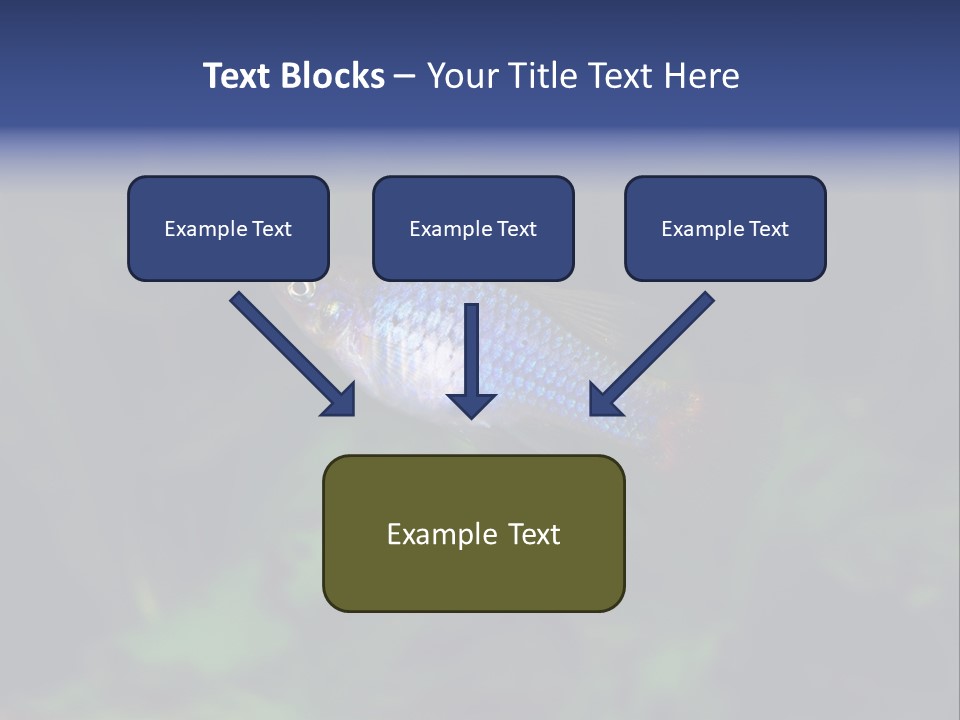 Text Blocks – Your Title Text Here

Example Text

Example Text

Example Text

Example Text